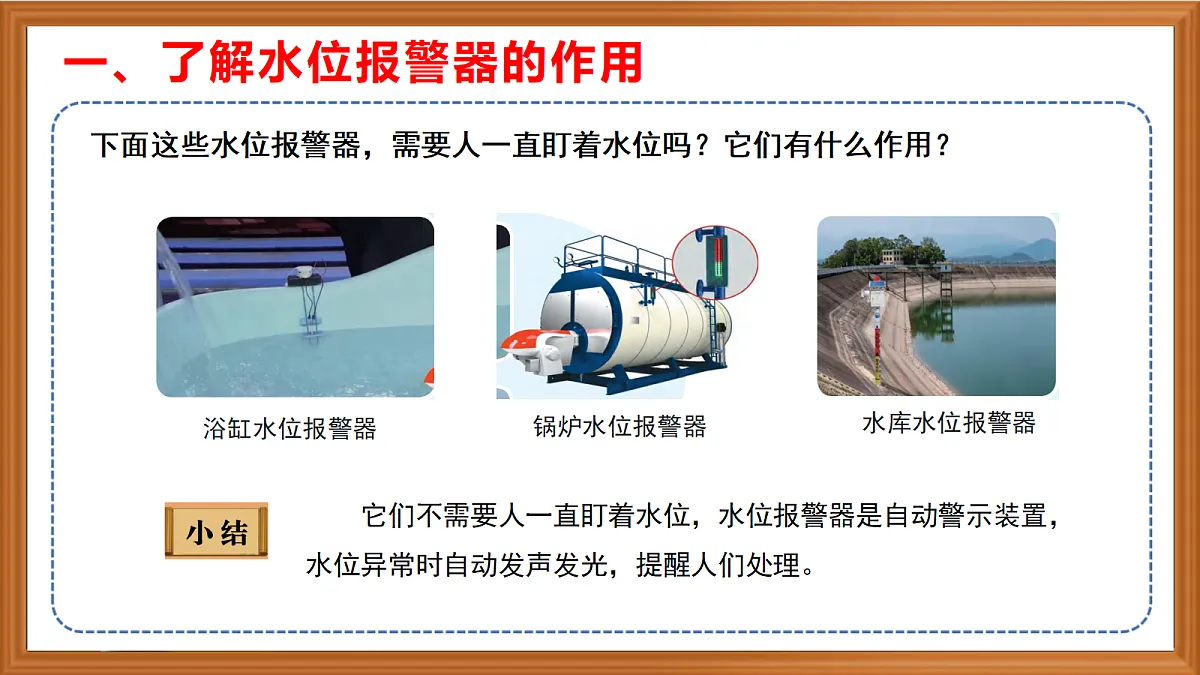 一、了解水位报警器的作用

下面这些水位报警器，需要人一直盯着水位吗？它们有什么作用？

浴缸水位报警器

锅炉水位报警器

水库水位报警器

小结

它们不需要人一直盯着水位，水位报警器是自动警示装置，水位异常时自动发声发光，提醒人们处理。